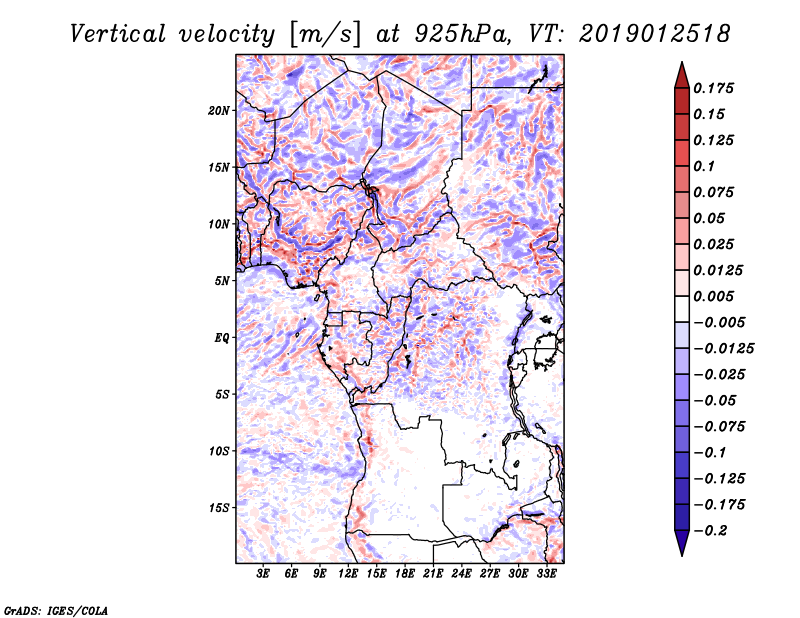 Vertical velocity [m/s] at 925hPa, VT: 2019012518

20N
15N
10N
5N
EQ
5S
10S
15S

3E 6E 9E 12E 15E 18E 21E 24E 27E 30E 33E

0.175
0.15
0.125
0.1
0.075
0.05
0.025
0.0125
0.005
−0.005
−0.0125
−0.025
−0.05
−0.075
−0.1
−0.125
−0.175
−0.2

GrADS: IGES/COLA